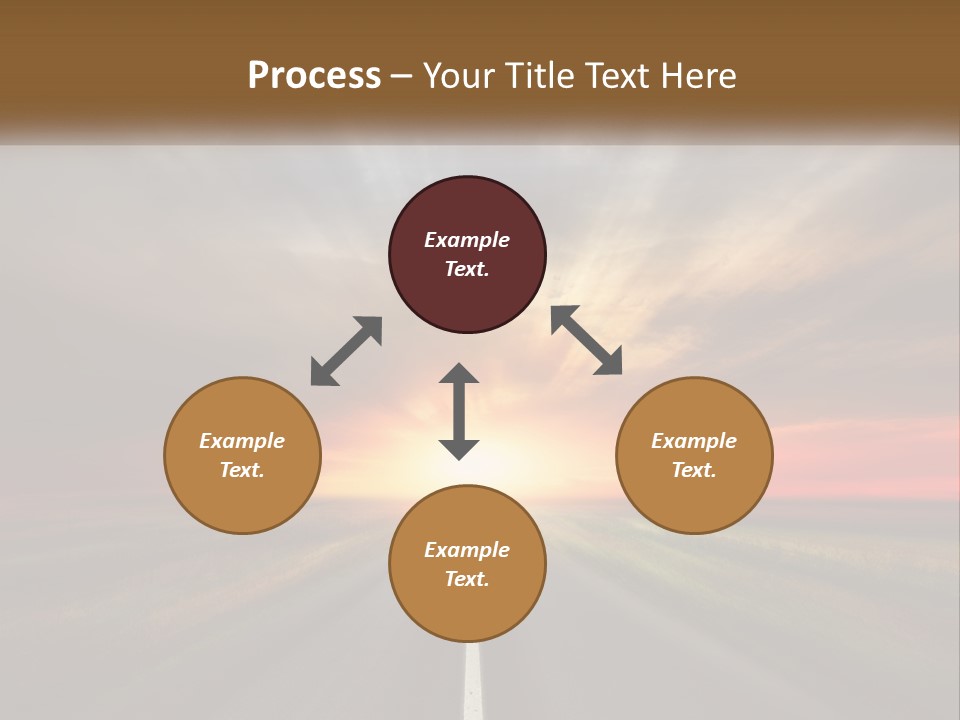 Process – Your Title Text Here

Example Text.

Example Text.

Example Text.

Example Text.